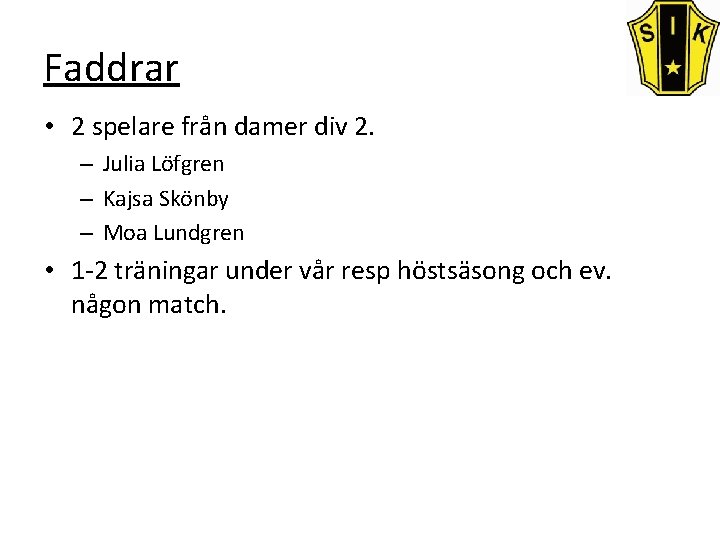 S I K

Faddrar

• 2 spelare från damer div 2.
  – Julia Löfgren
  – Kajsa Skönby
  – Moa Lundgren
• 1-2 träningar under vår resp höstsäsong och ev. någon match.